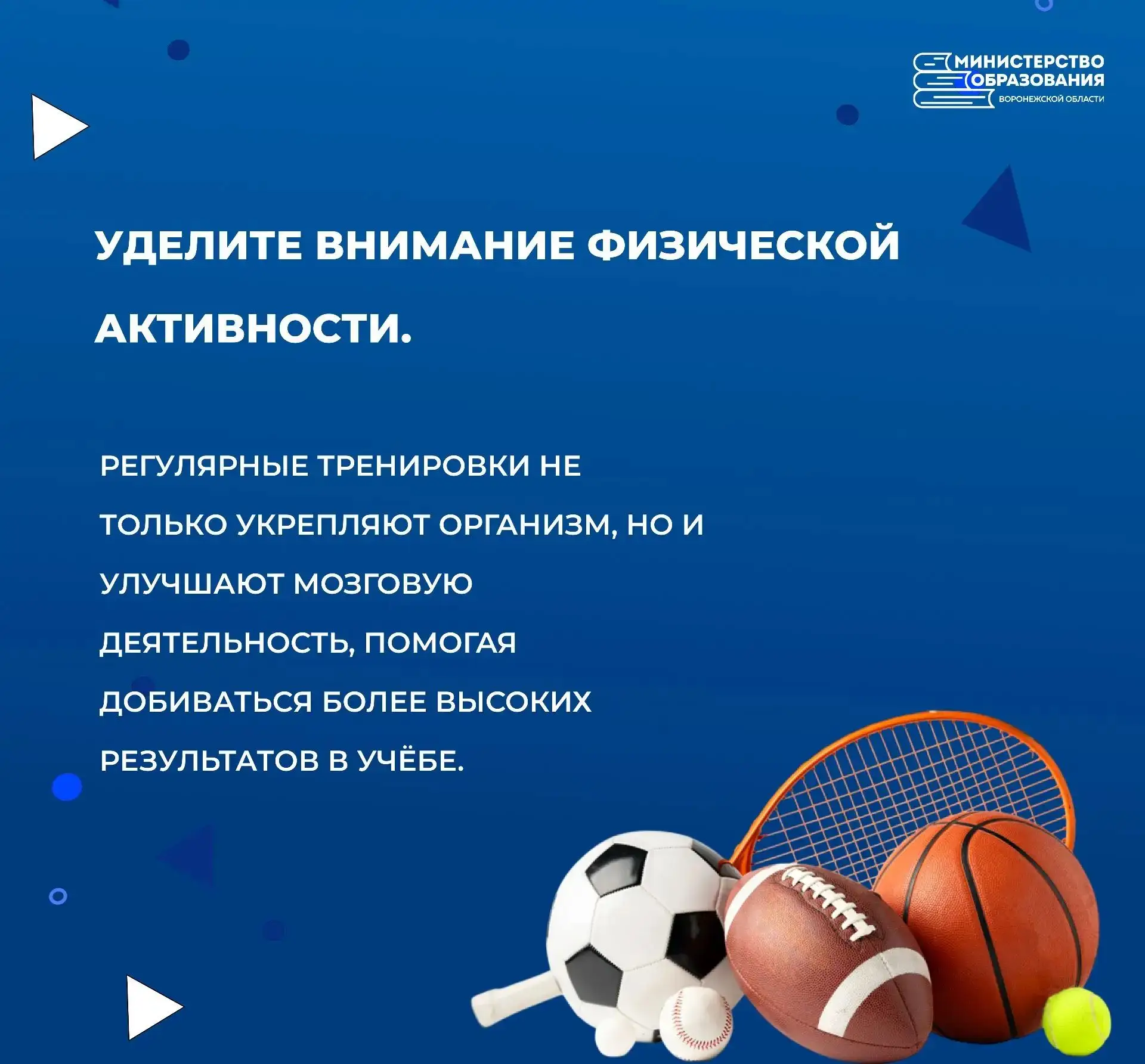 МИНИСТЕРСТВО ОБРАЗОВАНИЯ ВОРОНЕЖСКОЙ ОБЛАСТИ

УДЕЛИТЕ ВНИМАНИЕ ФИЗИЧЕСКОЙ АКТИВНОСТИ.

РЕГУЛЯРНЫЕ ТРЕНИРОВКИ НЕ ТОЛЬКО УКРЕПЛЯЮТ ОРГАНИЗМ, НО И УЛУЧШАЮТ МОЗГОВУЮ ДЕЯТЕЛЬНОСТЬ, ПОМОГАЯ ДОБИВАТЬСЯ БОЛЕЕ ВЫСОКИХ РЕЗУЛЬТАТОВ В УЧЁБЕ.